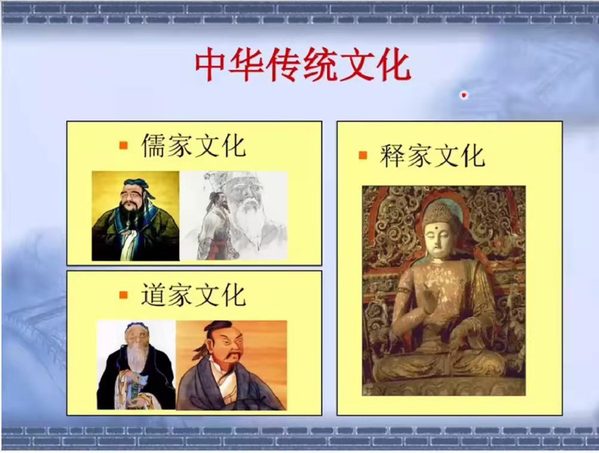 中华传统文化

儒家文化

道家文化

释家文化